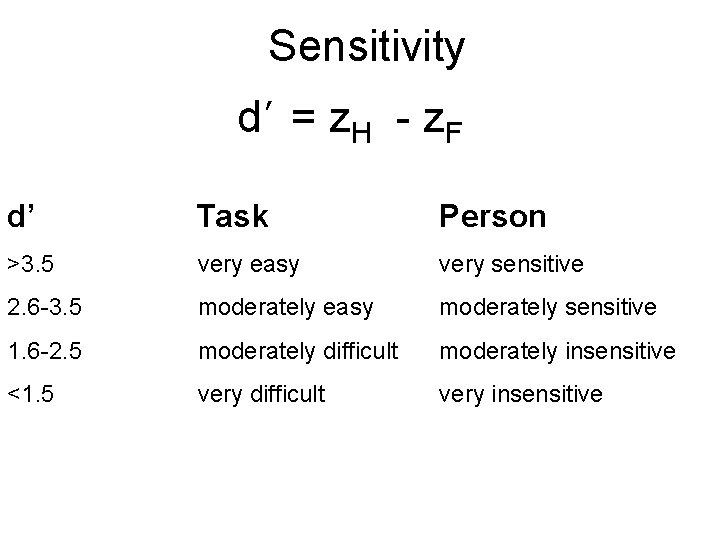 Sensitivity

$d' = z_H - z_F$

| d' | Task | Person |
|---|---|---|
| >3.5 | very easy | very sensitive |
| 2.6-3.5 | moderately easy | moderately sensitive |
| 1.6-2.5 | moderately difficult | moderately insensitive |
| <1.5 | very difficult | very insensitive |